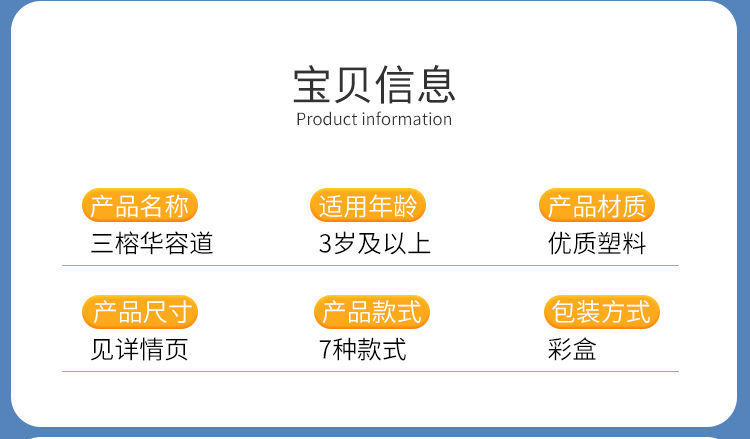 宝贝信息
Product information

产品名称
三榕华容道

适用年龄
3岁及以上

产品材质
优质塑料

产品尺寸
见详情页

产品款式
7种款式

包装方式
彩盒